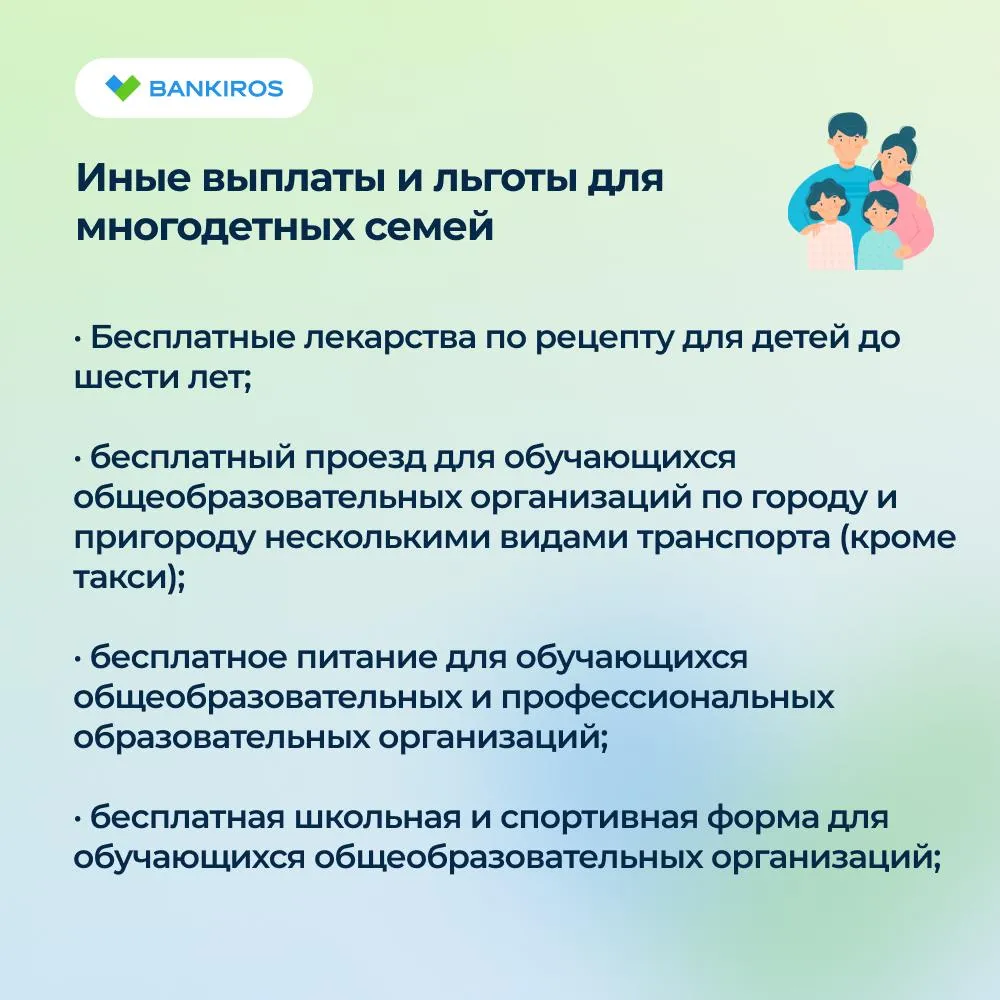 BANKIROS

Иные выплаты и льготы для многодетных семей

· Бесплатные лекарства по рецепту для детей до шести лет;

· бесплатный проезд для обучающихся общеобразовательных организаций по городу и пригороду несколькими видами транспорта (кроме такси);

· бесплатное питание для обучающихся общеобразовательных и профессиональных образовательных организаций;

· бесплатная школьная и спортивная форма для обучающихся общеобразовательных организаций;